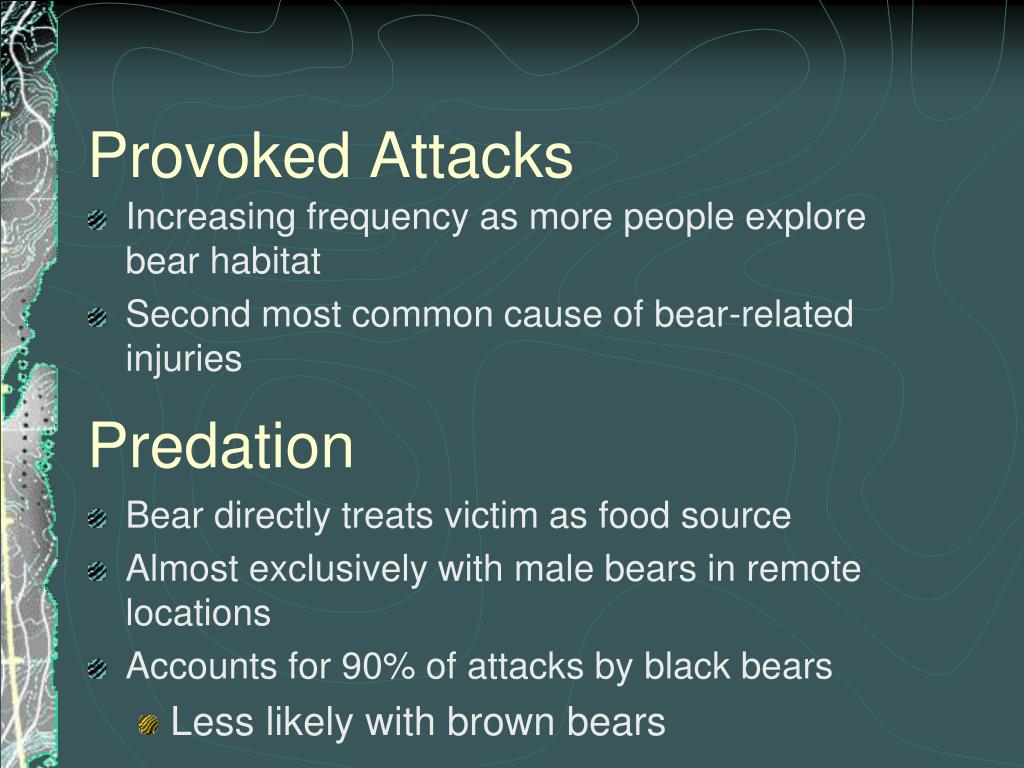 Provoked Attacks

Increasing frequency as more people explore bear habitat

Second most common cause of bear-related injuries

Predation

Bear directly treats victim as food source

Almost exclusively with male bears in remote locations

Accounts for 90% of attacks by black bears

Less likely with brown bears